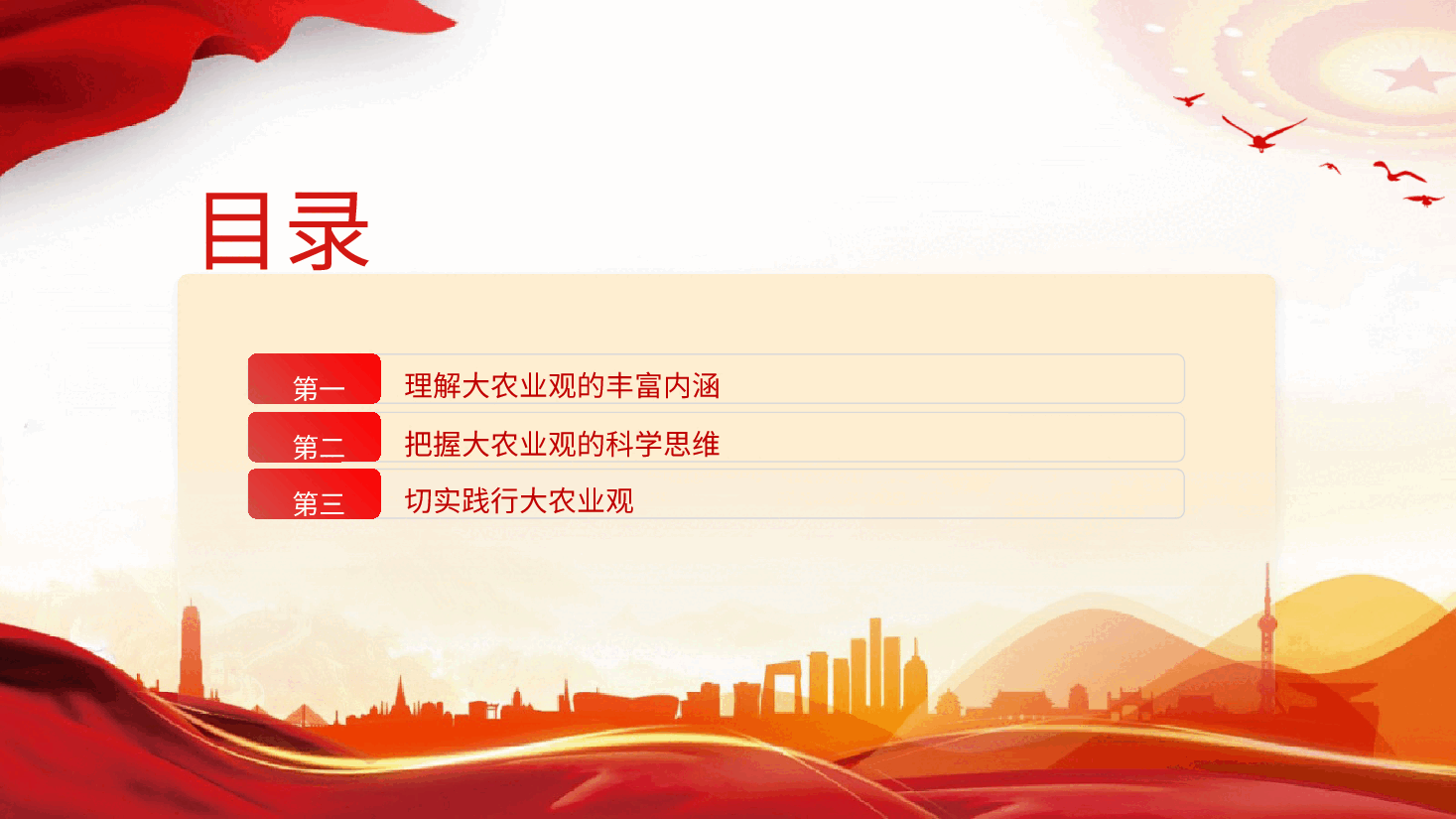 目录

第一 理解大农业观的丰富内涵

第二 把握大农业观的科学思维

第三 切实践行大农业观